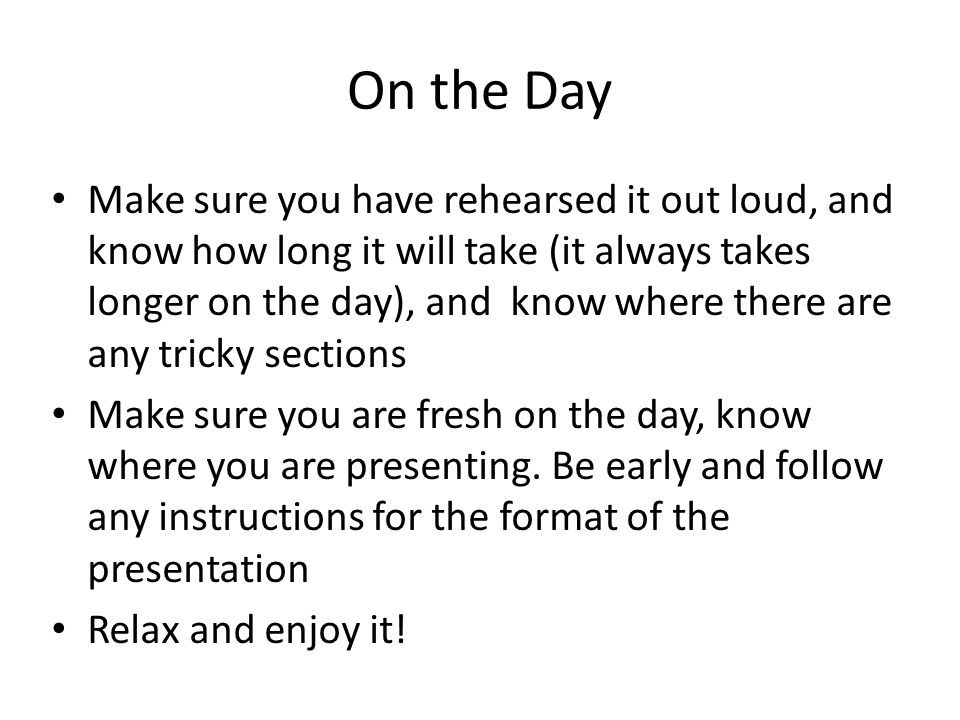 On the Day

• Make sure you have rehearsed it out loud, and know how long it will take (it always takes longer on the day), and  know where there are any tricky sections
• Make sure you are fresh on the day, know where you are presenting. Be early and follow any instructions for the format of the presentation
• Relax and enjoy it!